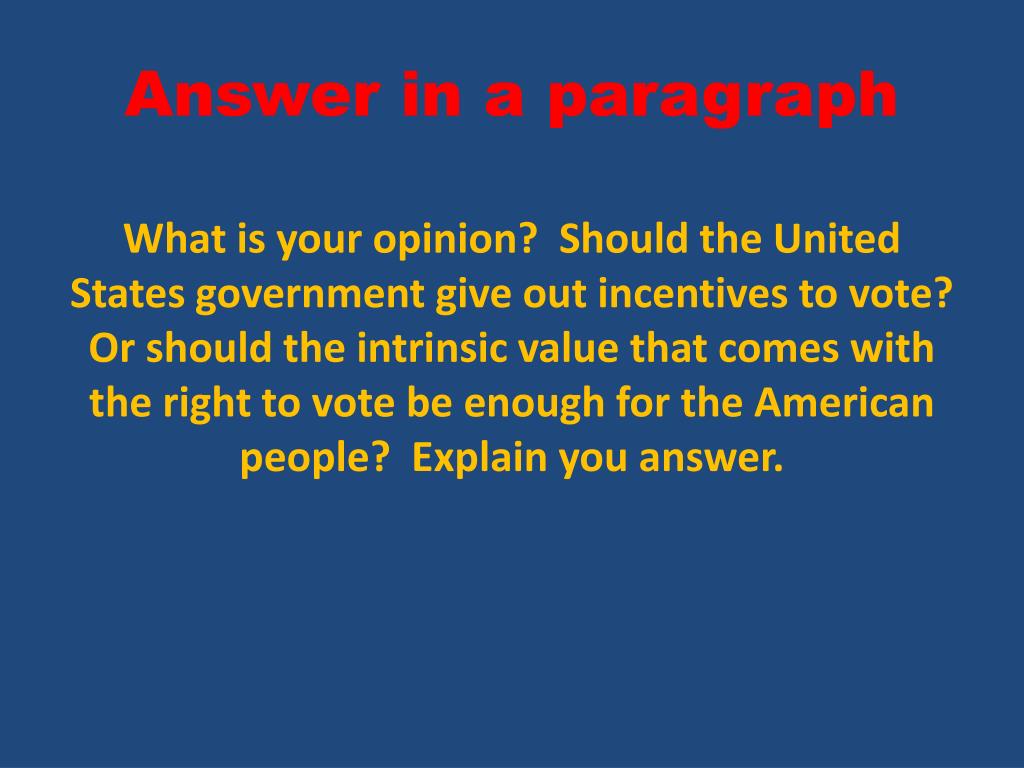 Answer in a paragraph

What is your opinion? Should the United States government give out incentives to vote? Or should the intrinsic value that comes with the right to vote be enough for the American people? Explain you answer.